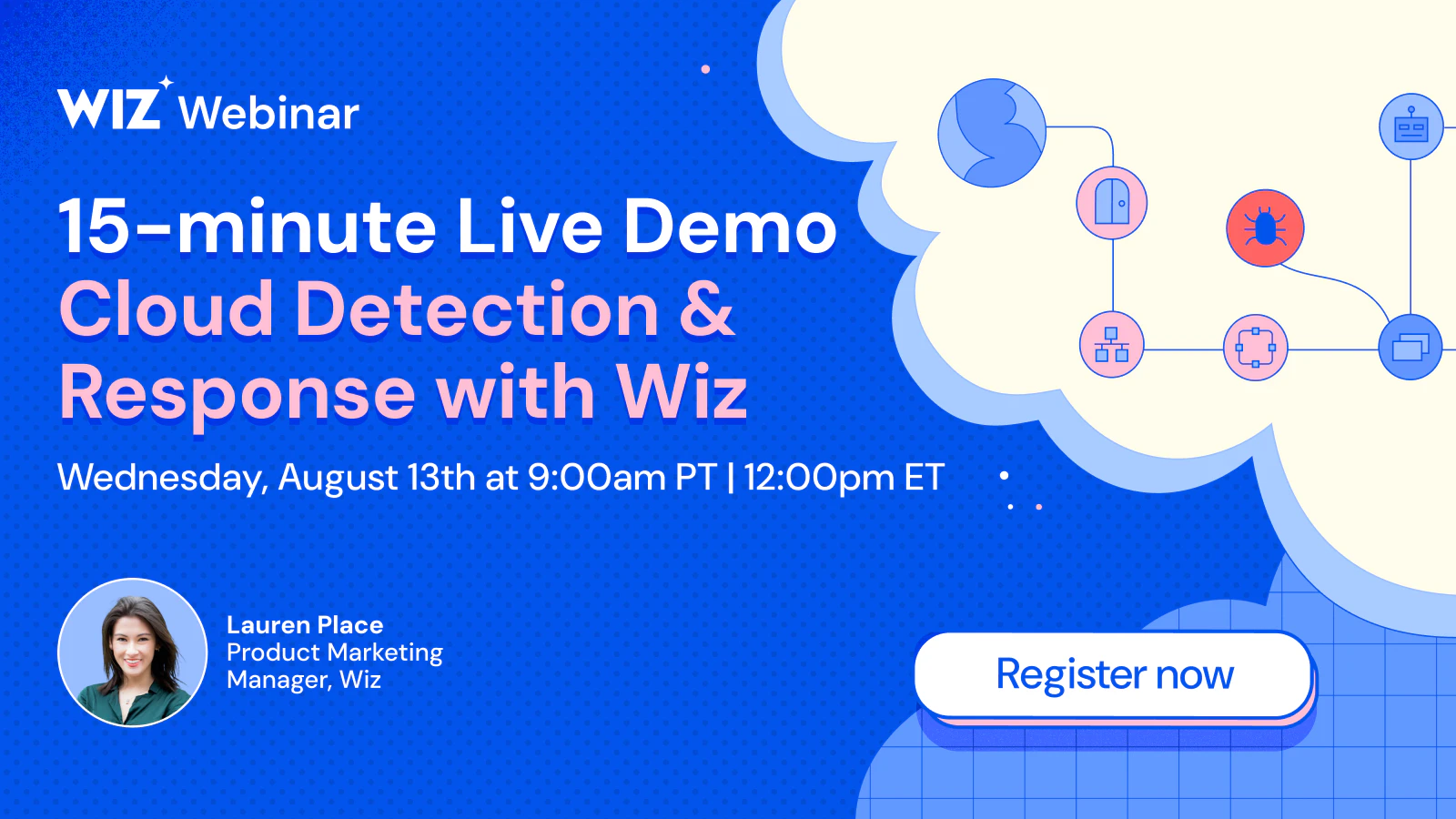 WIZ Webinar

15-minute Live Demo
Cloud Detection & Response with Wiz

Wednesday, August 13th at 9:00am PT | 12:00pm ET

Lauren Place
Product Marketing Manager, Wiz

Register now